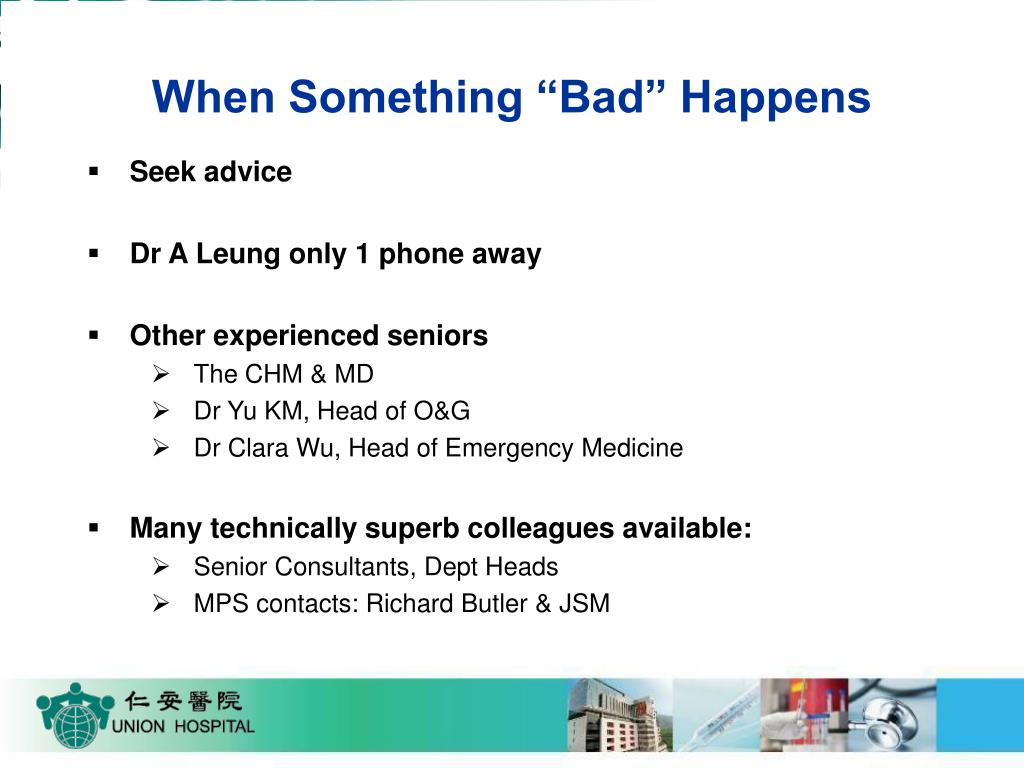 When Something “Bad” Happens

▪ Seek advice

▪ Dr A Leung only 1 phone away

▪ Other experienced seniors
➢ The CHM & MD
➢ Dr Yu KM, Head of O&G
➢ Dr Clara Wu, Head of Emergency Medicine

▪ Many technically superb colleagues available:
➢ Senior Consultants, Dept Heads
➢ MPS contacts: Richard Butler & JSM

仁安醫院
UNION HOSPITAL